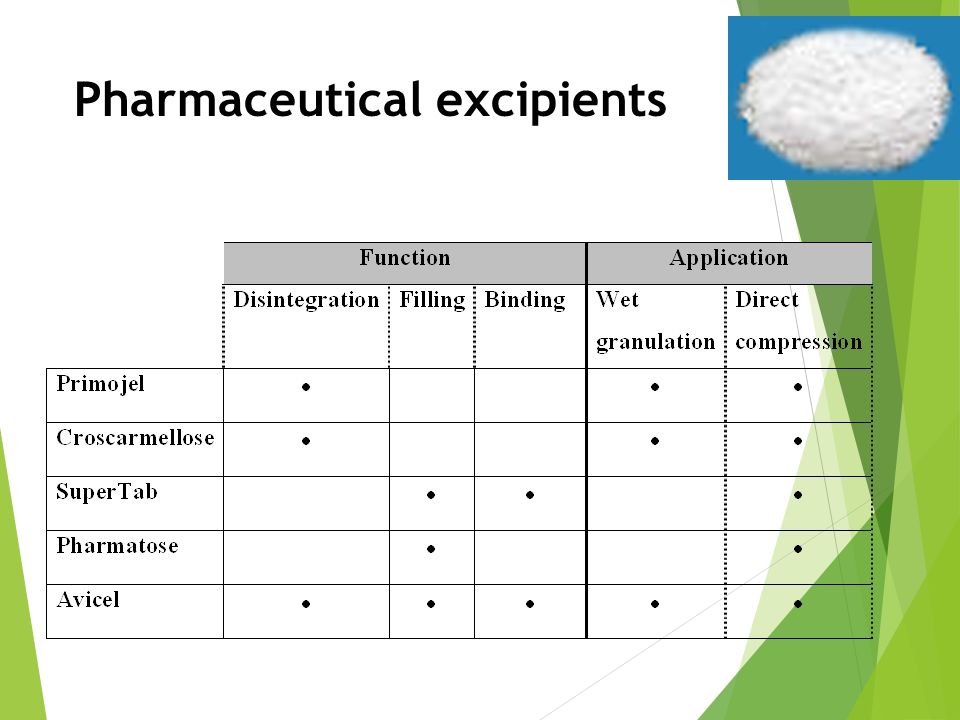 Pharmaceutical excipients

| | Function | | | Application | |
|---|---|---|---|---|---|
| | Disintegration | Filling | Binding | Wet granulation | Direct compression |
| Primojel | • | | | • | • |
| Croscarmellose | • | | | • | • |
| SuperTab | | • | • | | • |
| Pharmatose | | • | | | • |
| Avicel | • | • | • | • | • |